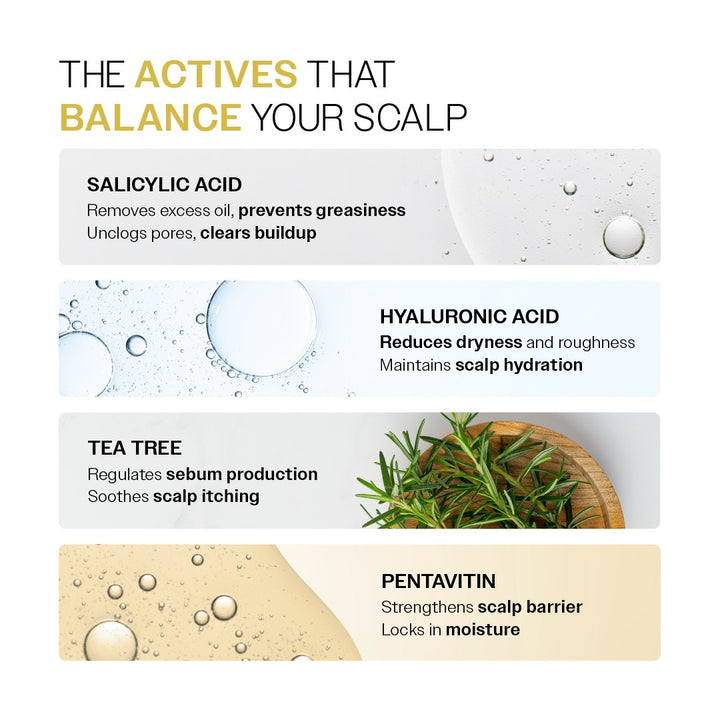 THE ACTIVES THAT BALANCE YOUR SCALP

SALICYLIC ACID
Removes excess oil, prevents greasiness
Unclogs pores, clears buildup

HYALURONIC ACID
Reduces dryness and roughness
Maintains scalp hydration

TEA TREE
Regulates sebum production
Soothes scalp itching

PENTAVITIN
Strengthens scalp barrier
Locks in moisture